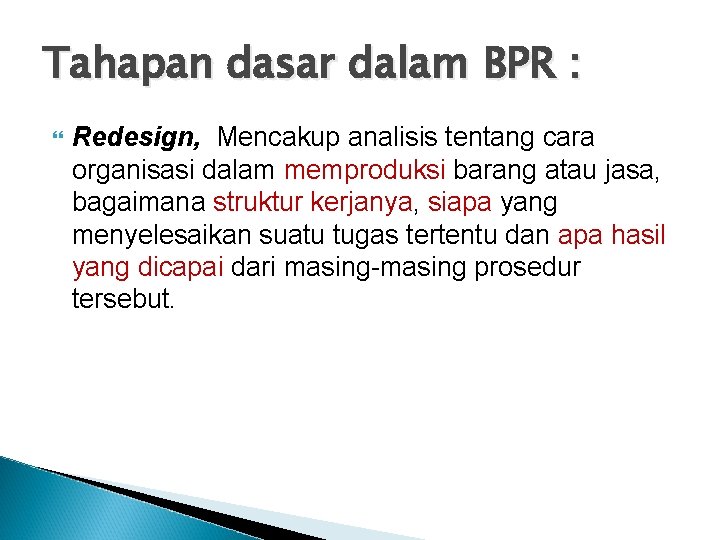 Tahapan dasar dalam BPR :

Redesign, Mencakup analisis tentang cara organisasi dalam memproduksi barang atau jasa, bagaimana struktur kerjanya, siapa yang menyelesaikan suatu tugas tertentu dan apa hasil yang dicapai dari masing-masing prosedur tersebut.